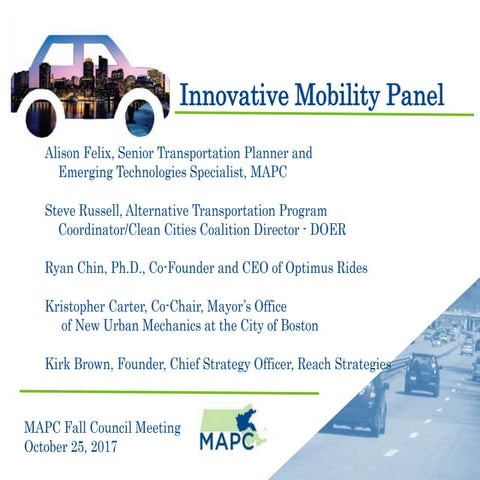 Innovative Mobility Panel

Alison Felix, Senior Transportation Planner and Emerging Technologies Specialist, MAPC

Steve Russell, Alternative Transportation Program Coordinator/Clean Cities Coalition Director - DOER

Ryan Chin, Ph.D., Co-Founder and CEO of Optimus Rides

Kristopher Carter, Co-Chair, Mayor's Office of New Urban Mechanics at the City of Boston

Kirk Brown, Founder, Chief Strategy Officer, Reach Strategies

MAPC Fall Council Meeting
October 25, 2017

MAPC